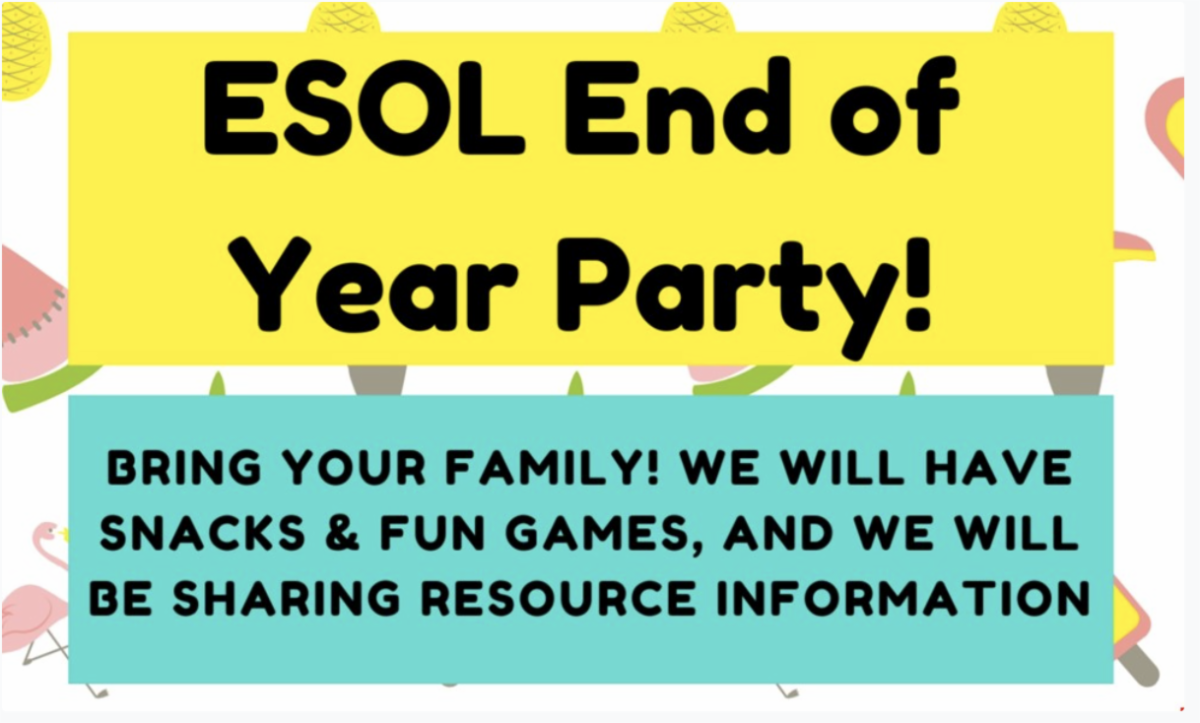 ESOL End of Year Party!

BRING YOUR FAMILY! WE WILL HAVE SNACKS & FUN GAMES, AND WE WILL BE SHARING RESOURCE INFORMATION